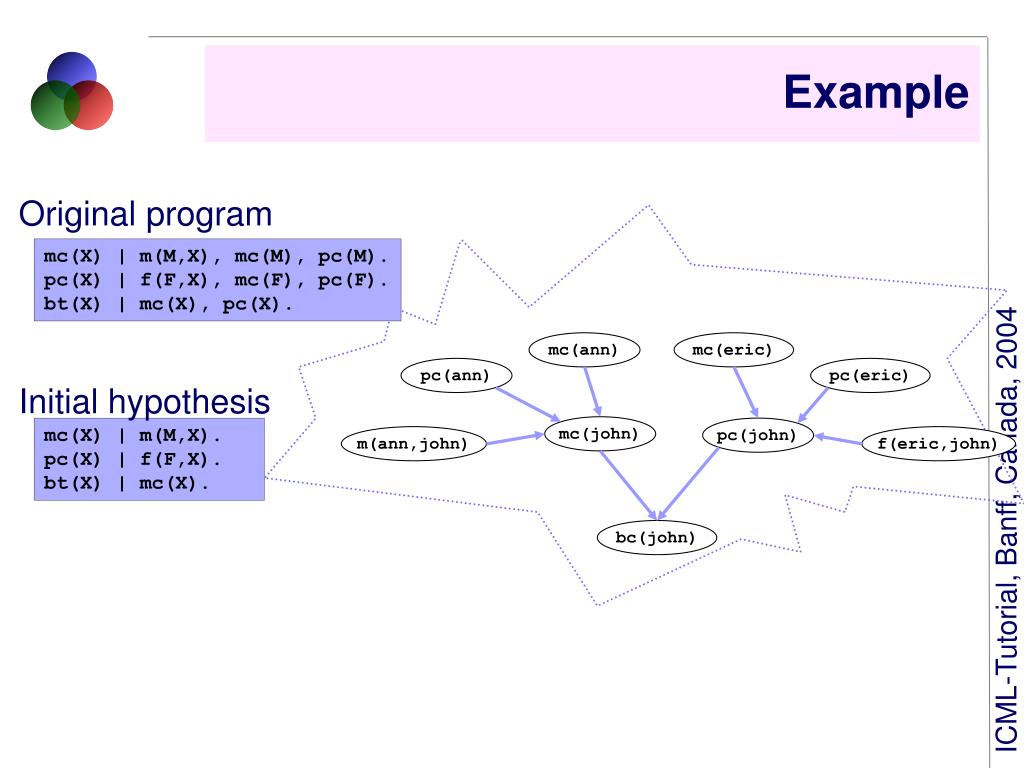 Example

Original program

mc(X) | m(M,X), mc(M), pc(M).
pc(X) | f(F,X), mc(F), pc(F).
bt(X) | mc(X), pc(X).

Initial hypothesis

mc(X) | m(M,X).
pc(X) | f(F,X).
bt(X) | mc(X).

mc(ann)
mc(eric)
pc(ann)
pc(eric)
m(ann,john)
mc(john)
pc(john)
f(eric,john)
bc(john)

ICML-Tutorial, Banff, Canada, 2004